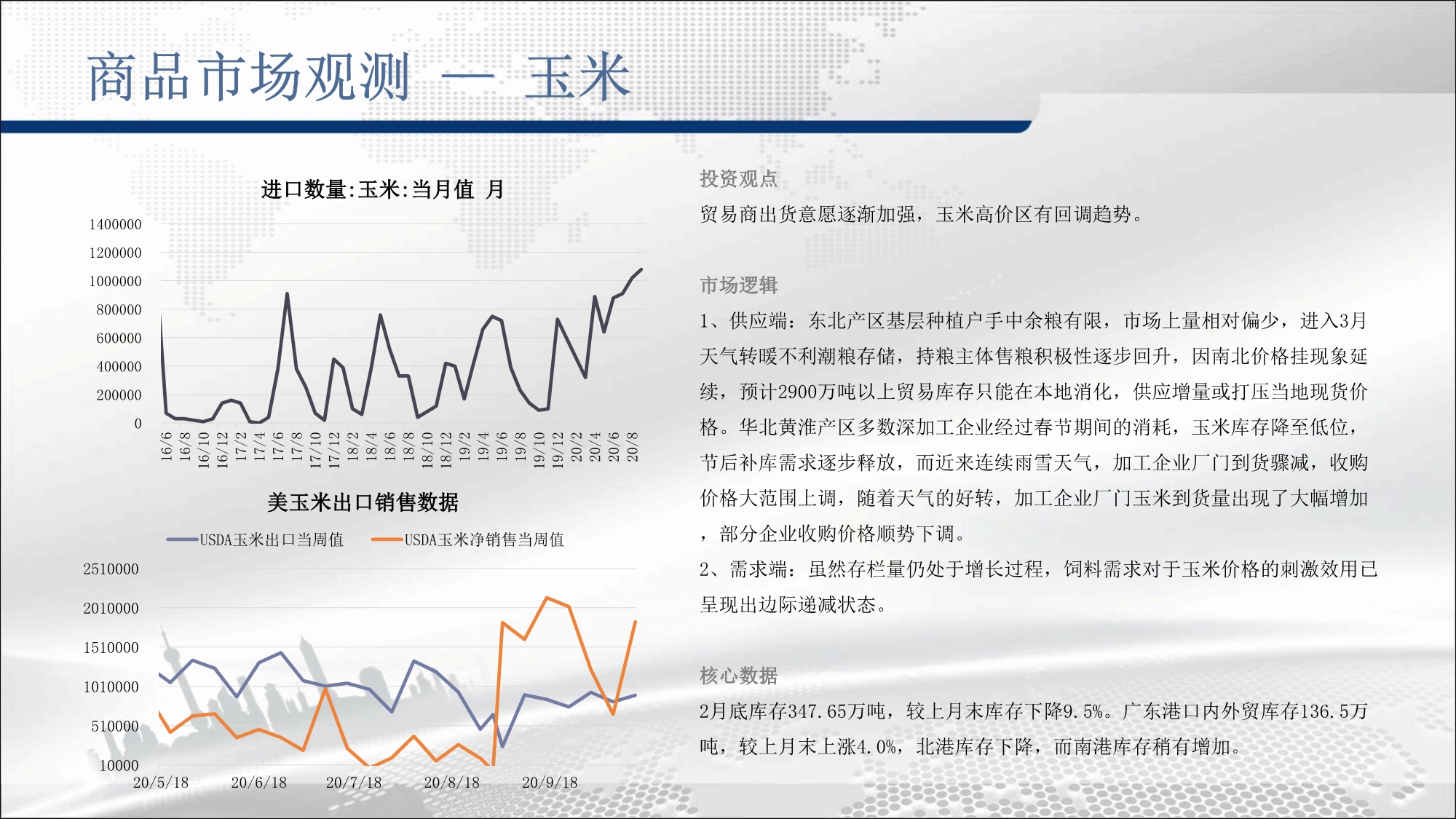 商品市场观测 — 玉米

进口数量:玉米:当月值 月

1400000
1200000
1000000
800000
600000
400000
200000
0

16/6 16/8 16/10 16/12 17/2 17/4 17/6 17/8 17/10 17/12 18/2 18/4 18/6 18/8 18/10 18/12 19/2 19/4 19/6 19/8 19/10 19/12 20/2 20/4 20/6 20/8

美玉米出口销售数据

USDA玉米出口当周值 USDA玉米净销售当周值

2510000
2010000
1510000
1010000
510000
10000

20/5/18 20/6/18 20/7/18 20/8/18 20/9/18

投资观点

贸易商出货意愿逐渐加强，玉米高价区有回调趋势。

市场逻辑

1、供应端：东北产区基层种植户手中余粮有限，市场上量相对偏少，进入3月天气转暖不利潮粮存储，持粮主体售粮积极性逐步回升，因南北价格挂现象延续，预计2900万吨以上贸易库存只能在本地消化，供应增量或打压当地现货价格。华北黄淮产区多数深加工企业经过春节期间的消耗，玉米库存降至低位，节后补库需求逐步释放，而近来连续雨雪天气，加工企业厂门到货骤减，收购价格大范围上调，随着天气的好转，加工企业厂门玉米到货量出现了大幅增加，部分企业收购价格顺势下调。

2、需求端：虽然存栏量仍处于增长过程，饲料需求对于玉米价格的刺激效用已呈现出边际递减状态。

核心数据

2月底库存347.65万吨，较上月末库存下降9.5%。广东港口内外贸库存136.5万吨，较上月末上涨4.0%，北港库存下降，而南港库存稍有增加。